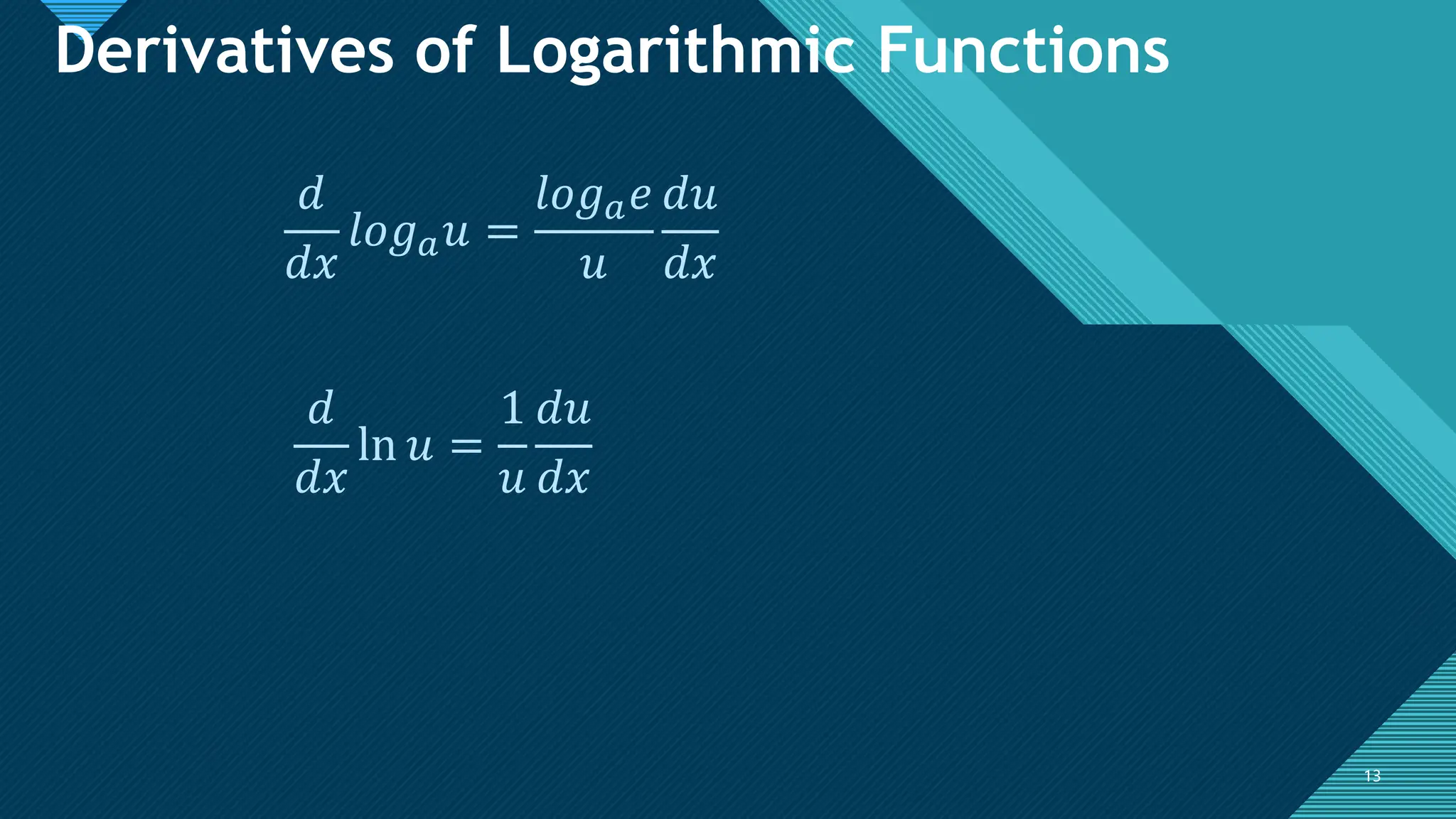 Derivatives of Logarithmic Functions

$\frac{d}{dx} log_a u = \frac{log_a e}{u} \frac{du}{dx}$

$\frac{d}{dx} \ln u = \frac{1}{u} \frac{du}{dx}$

13